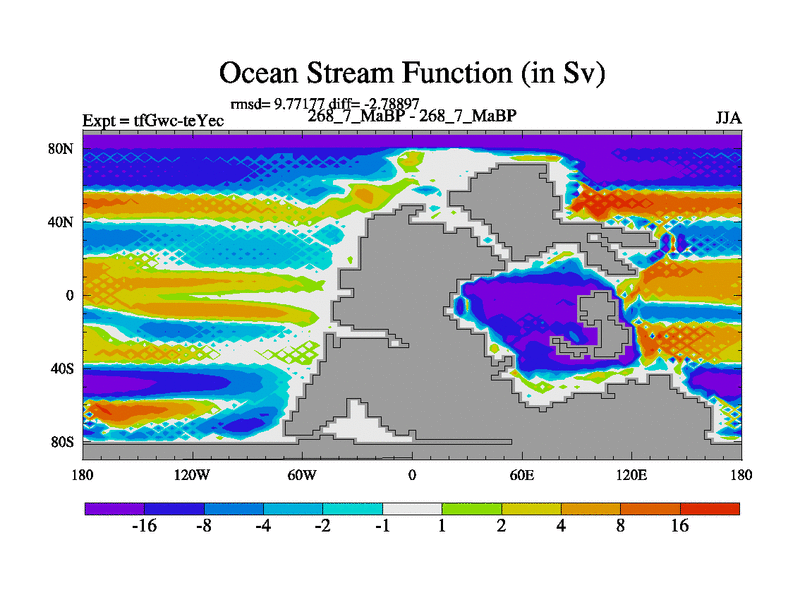 Ocean Stream Function (in Sv)

rmsd= 9.77177 diff= -2.78897

Expt = tfGwc-teYec

268_7_MaBP - 268_7_MaBP

JJA

80N
40N
0
40S
80S

180 120W 60W 0 60E 120E 180

-16 -8 -4 -2 -1 1 2 4 8 16